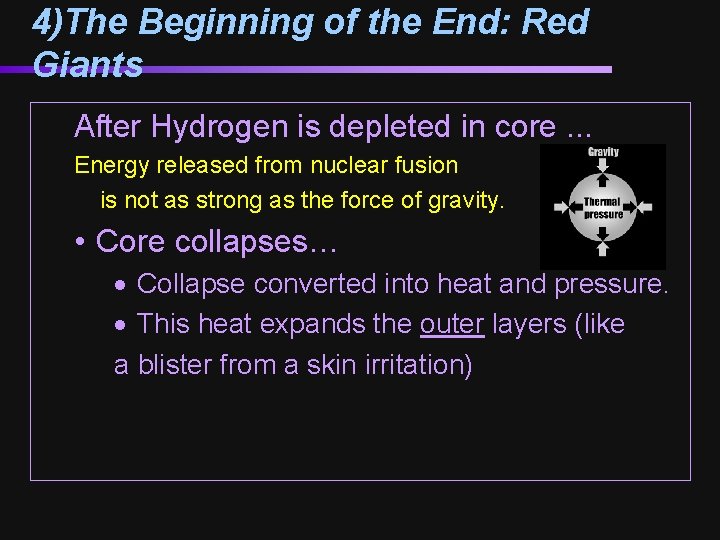 4)The Beginning of the End: Red Giants

After Hydrogen is depleted in core ...

Energy released from nuclear fusion is not as strong as the force of gravity.

Gravity

Thermal pressure

• Core collapses…

• Collapse converted into heat and pressure.

• This heat expands the outer layers (like a blister from a skin irritation)